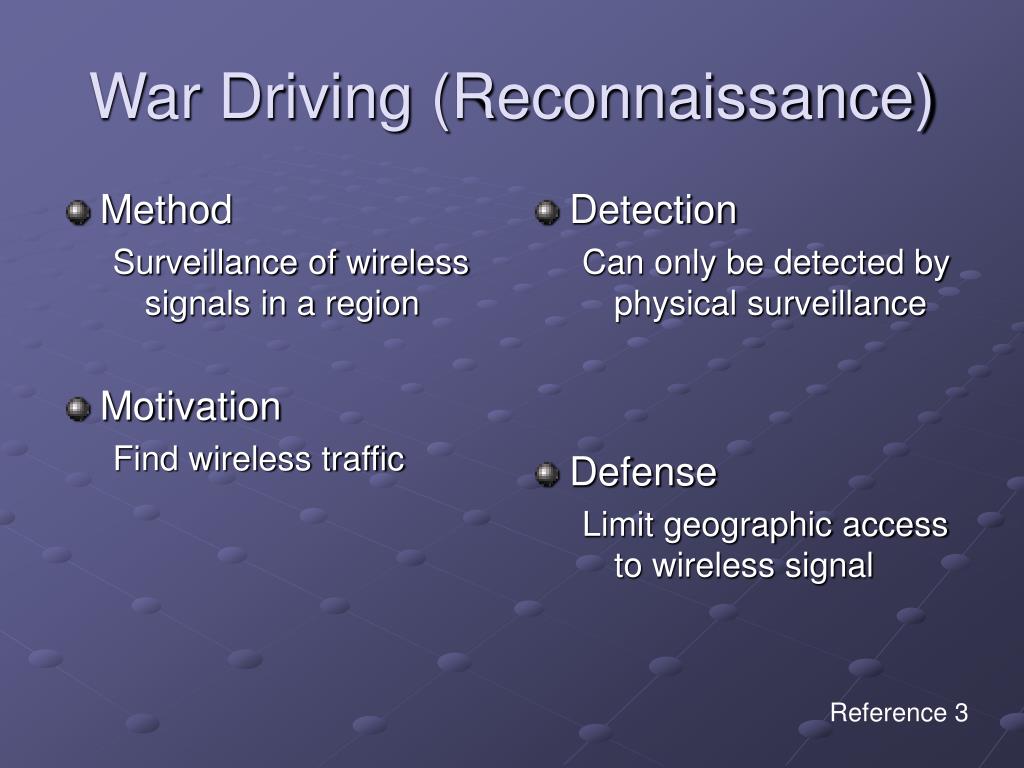 War Driving (Reconnaissance)

Method
Surveillance of wireless signals in a region

Motivation
Find wireless traffic

Detection
Can only be detected by physical surveillance

Defense
Limit geographic access to wireless signal

Reference 3